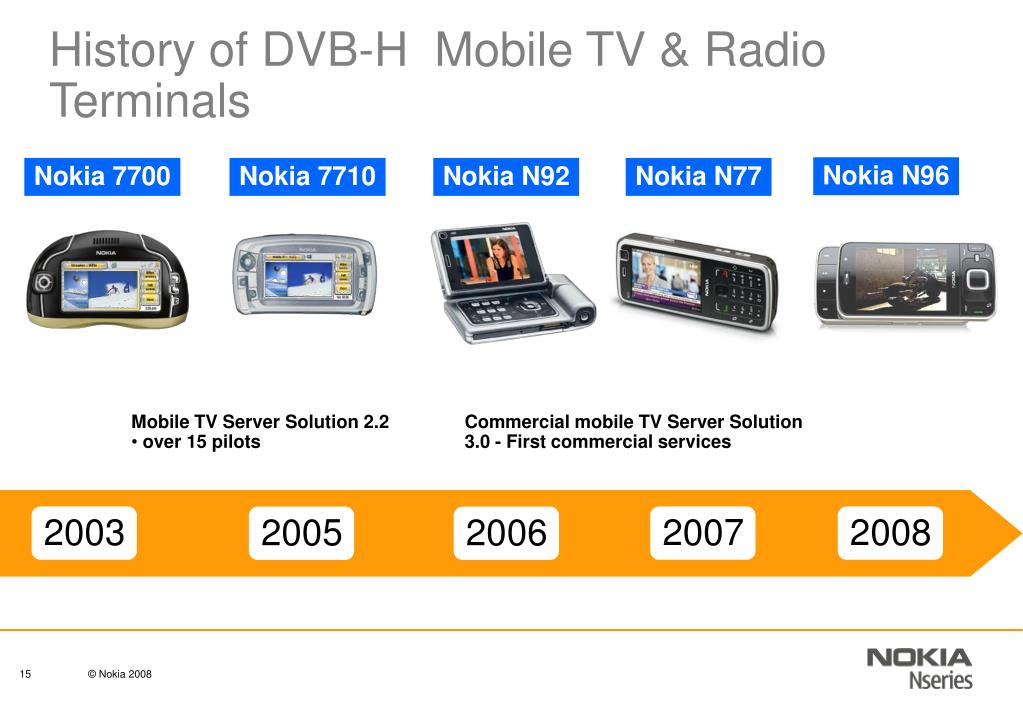 History of DVB-H Mobile TV & Radio Terminals

Nokia 7700

Nokia 7710

Nokia N92

Nokia N77

Nokia N96

Mobile TV Server Solution 2.2
• over 15 pilots

Commercial mobile TV Server Solution 3.0 - First commercial services

2003

2005

2006

2007

2008

15

© Nokia 2008

NOKIA
Nseries